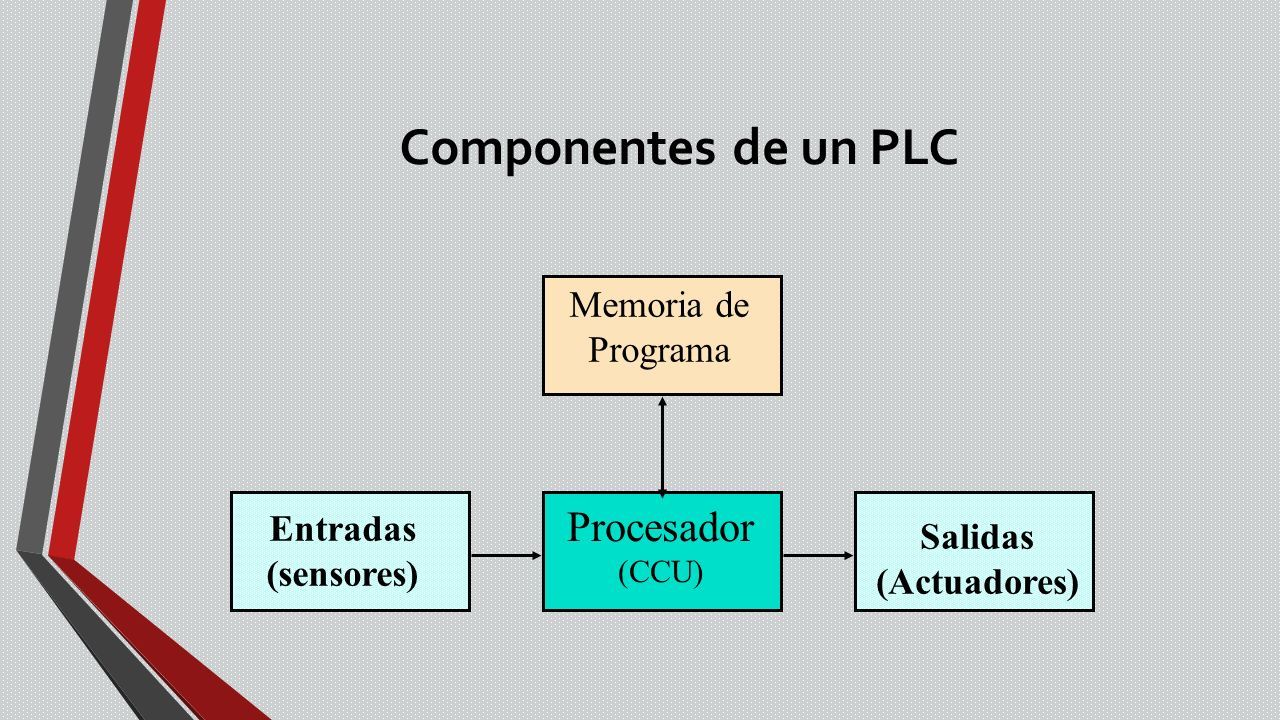 Componentes de un PLC

Memoria de Programa

Entradas (sensores)

Procesador (CCU)

Salidas (Actuadores)